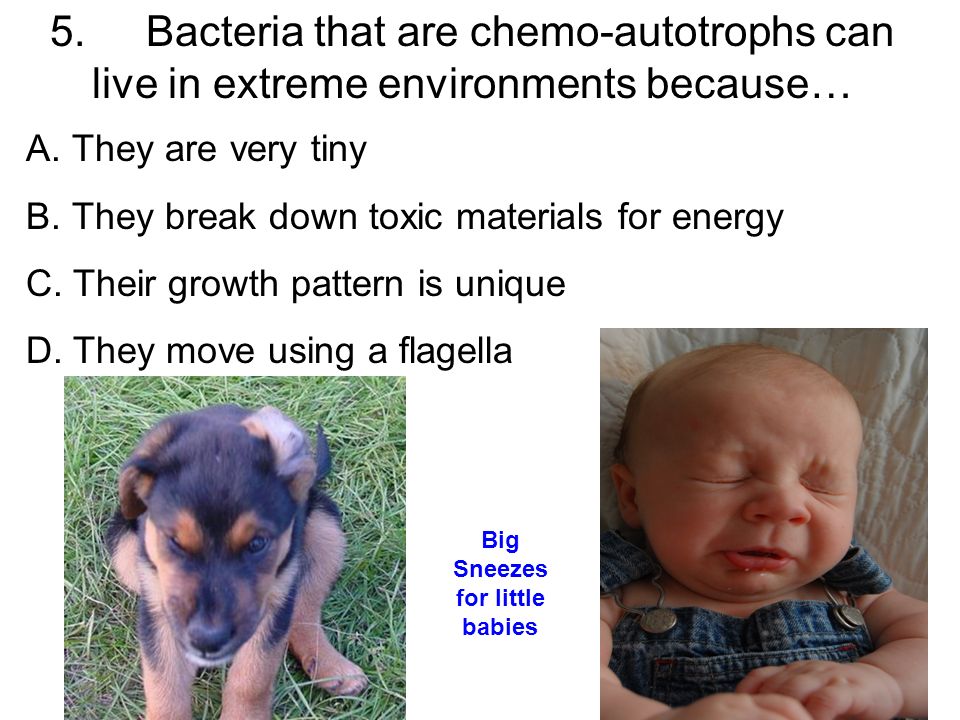 5. Bacteria that are chemo-autotrophs can live in extreme environments because…

A. They are very tiny

B. They break down toxic materials for energy

C. Their growth pattern is unique

D. They move using a flagella

Big Sneezes for little babies